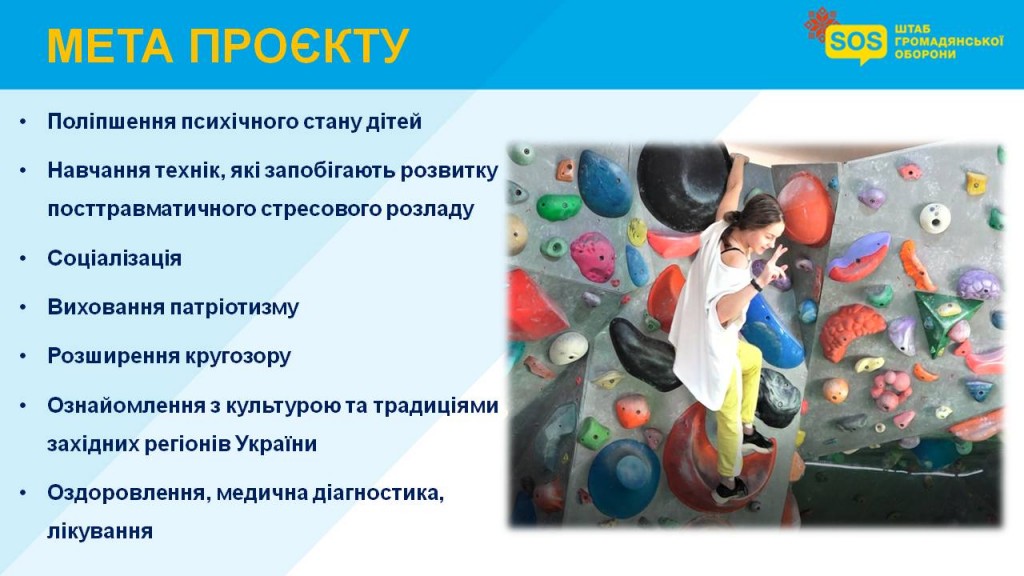 МЕТА ПРОЄКТУ

SOS ШТАБ ГРОМАДЯНСЬКОЇ ОБОРОНИ

• Поліпшення психічного стану дітей
• Навчання технік, які запобігають розвитку посттравматичного стресового розладу
• Соціалізація
• Виховання патріотизму
• Розширення кругозору
• Ознайомлення з культурою та традиціями західних регіонів України
• Оздоровлення, медична діагностика, лікування